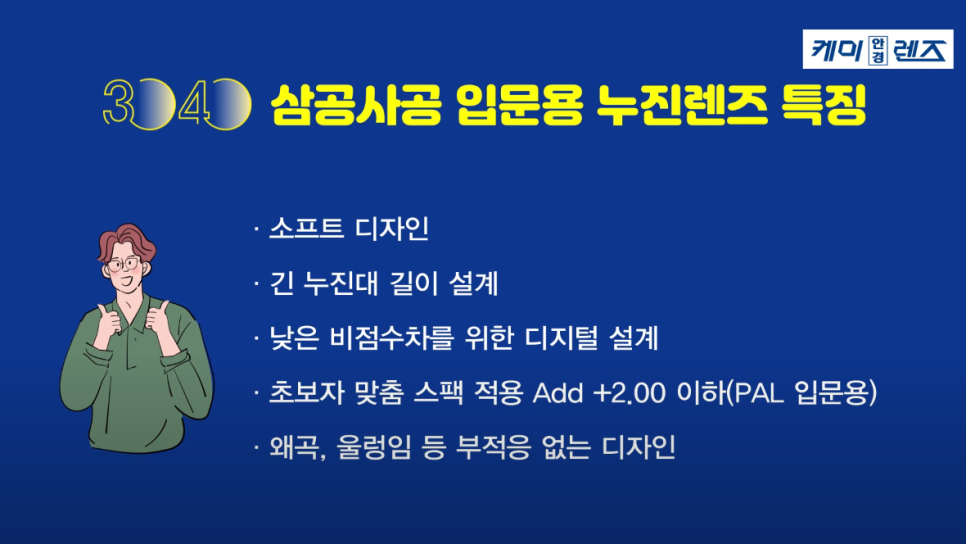 케미 안경 렌즈

3040 삼공사공 입문용 누진렌즈 특징

· 소프트 디자인

· 긴 누진대 길이 설계

· 낮은 비점수차를 위한 디지털 설계

· 초보자 맞춤 스팩 적용 Add +2.00 이하(PAL 입문용)

· 왜곡, 울렁임 등 부적응 없는 디자인